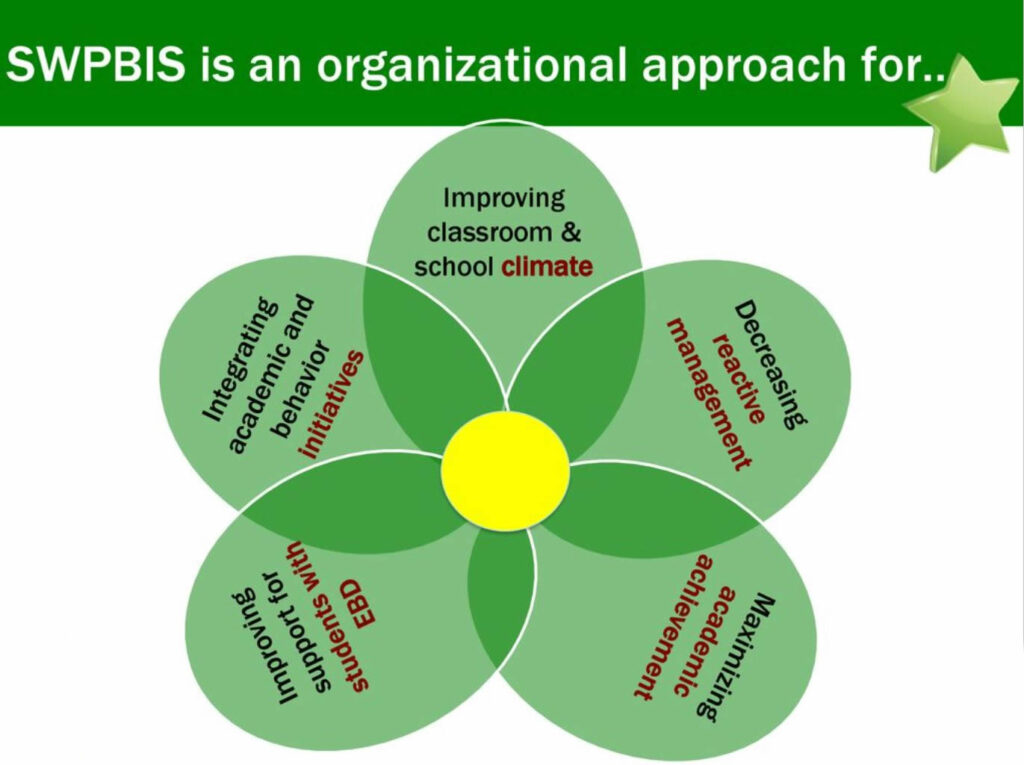 SWPBIS is an organizational approach for..

Improving classroom & school climate

Decreasing reactive management

Maximizing academic achievement

Improving support for students with EBD

Integrating academic and behavior initiatives